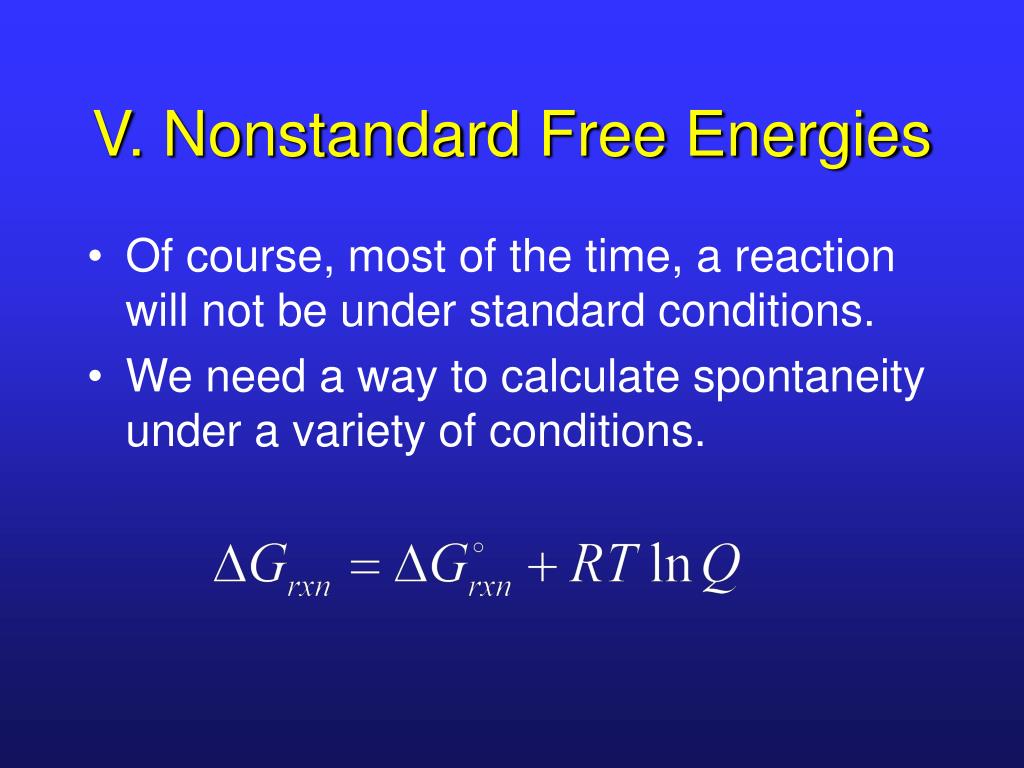 V. Nonstandard Free Energies

• Of course, most of the time, a reaction will not be under standard conditions.
• We need a way to calculate spontaneity under a variety of conditions.

$\Delta G_{rxn} = \Delta G^{\circ}_{rxn} + RT \ln Q$